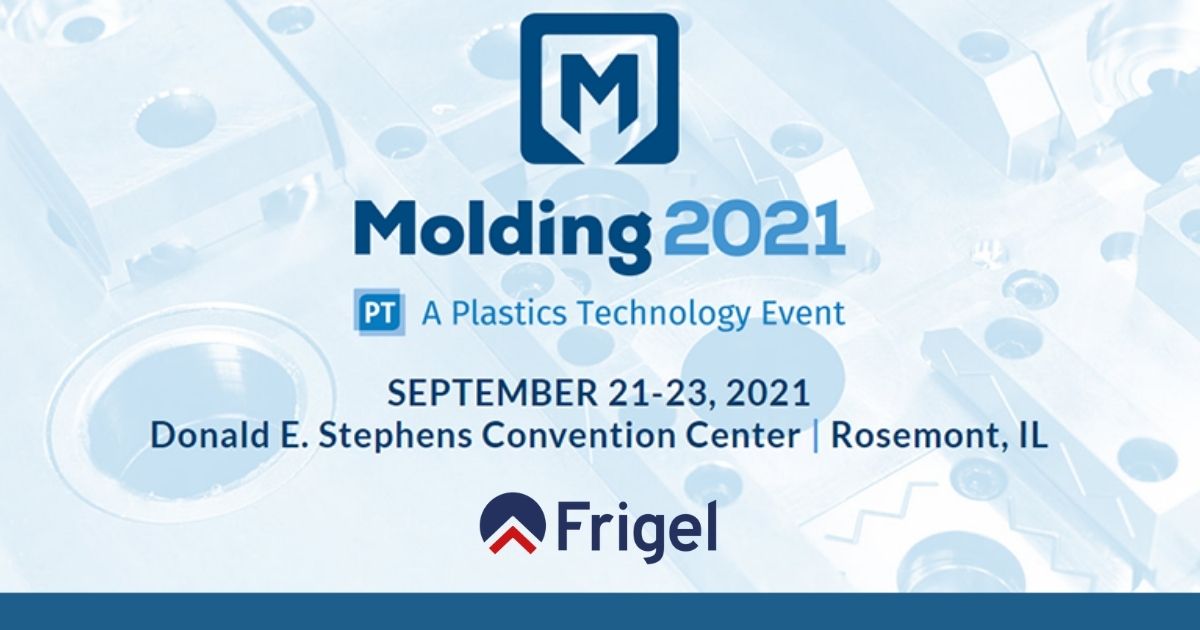 M

Molding 2021

PT A Plastics Technology Event

SEPTEMBER 21-23, 2021
Donald E. Stephens Convention Center | Rosemont, IL

Frigel